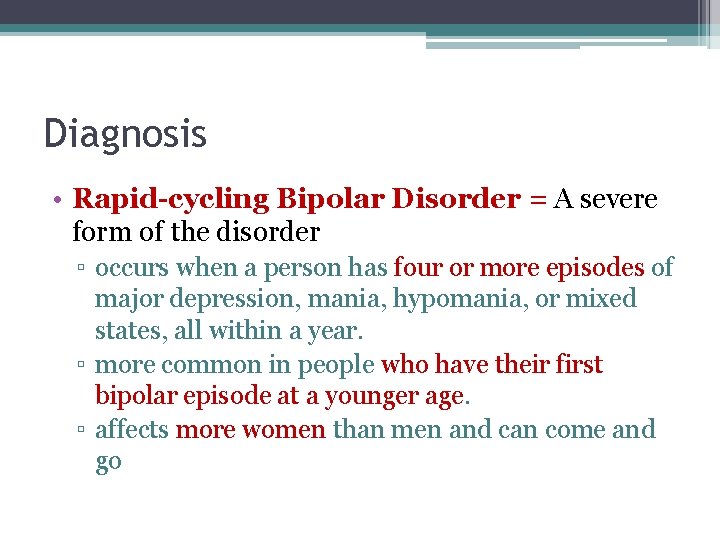 Diagnosis

• Rapid-cycling Bipolar Disorder = A severe form of the disorder

▫ occurs when a person has four or more episodes of major depression, mania, hypomania, or mixed states, all within a year.

▫ more common in people who have their first bipolar episode at a younger age.

▫ affects more women than men and can come and go